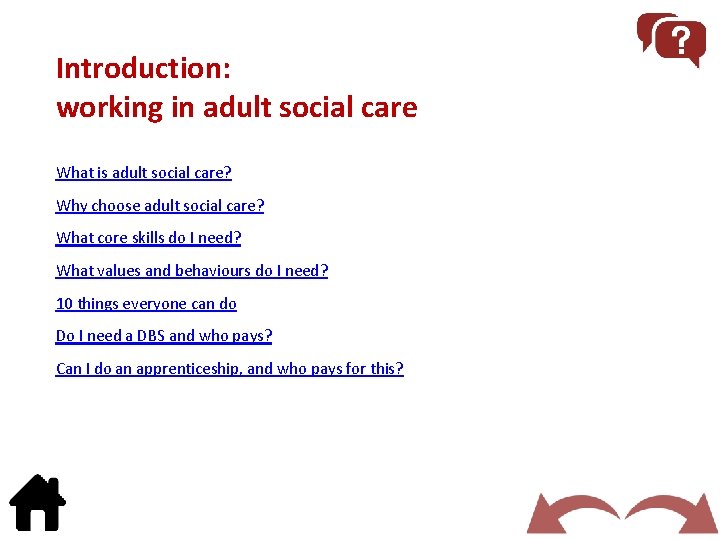 ?

Introduction:
working in adult social care

What is adult social care?

Why choose adult social care?

What core skills do I need?

What values and behaviours do I need?

10 things everyone can do

Do I need a DBS and who pays?

Can I do an apprenticeship, and who pays for this?